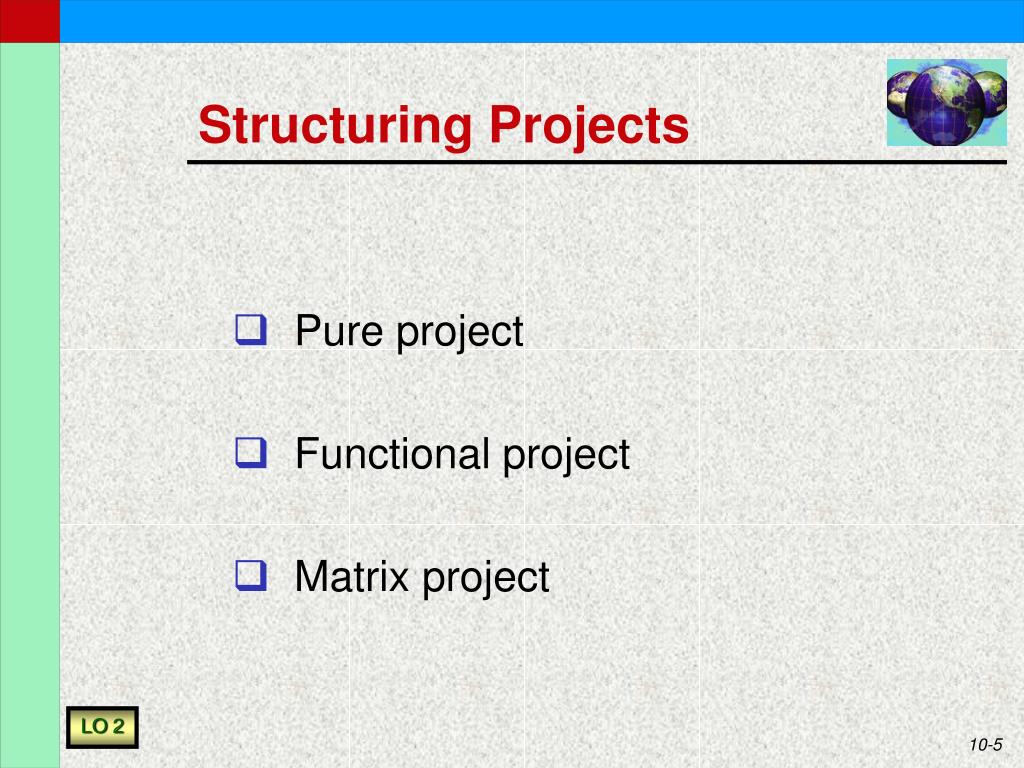 Structuring Projects

❑ Pure project

❑ Functional project

❑ Matrix project

LO 2

10-5